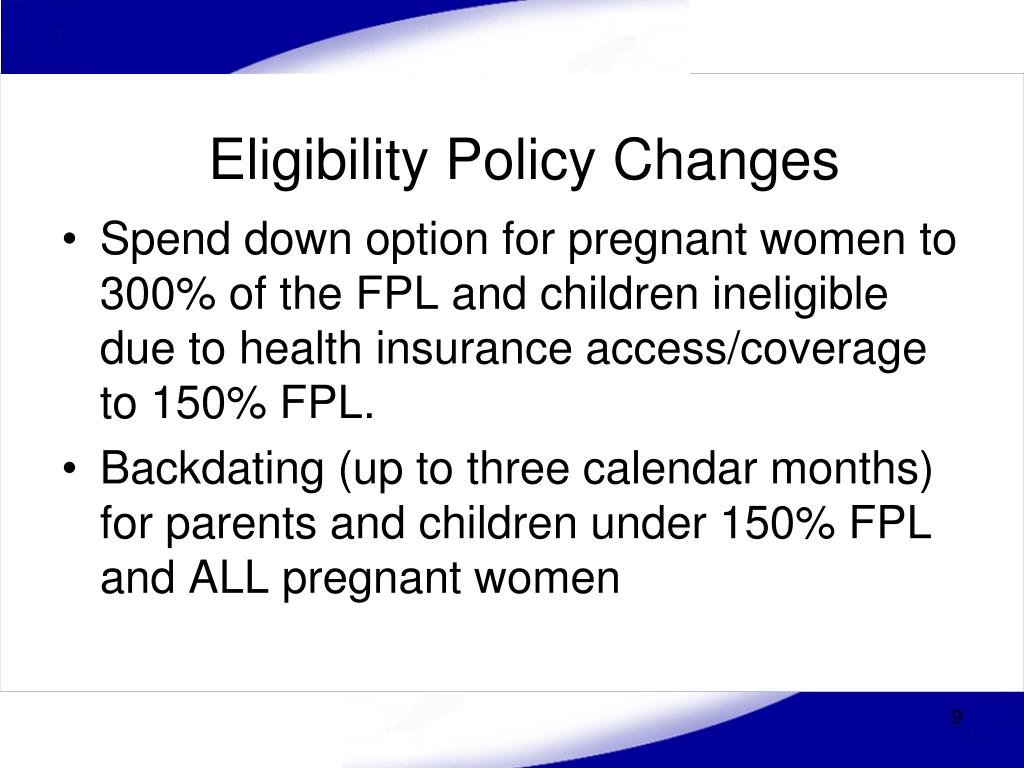 Eligibility Policy Changes

• Spend down option for pregnant women to 300% of the FPL and children ineligible due to health insurance access/coverage to 150% FPL.

• Backdating (up to three calendar months) for parents and children under 150% FPL and ALL pregnant women

9